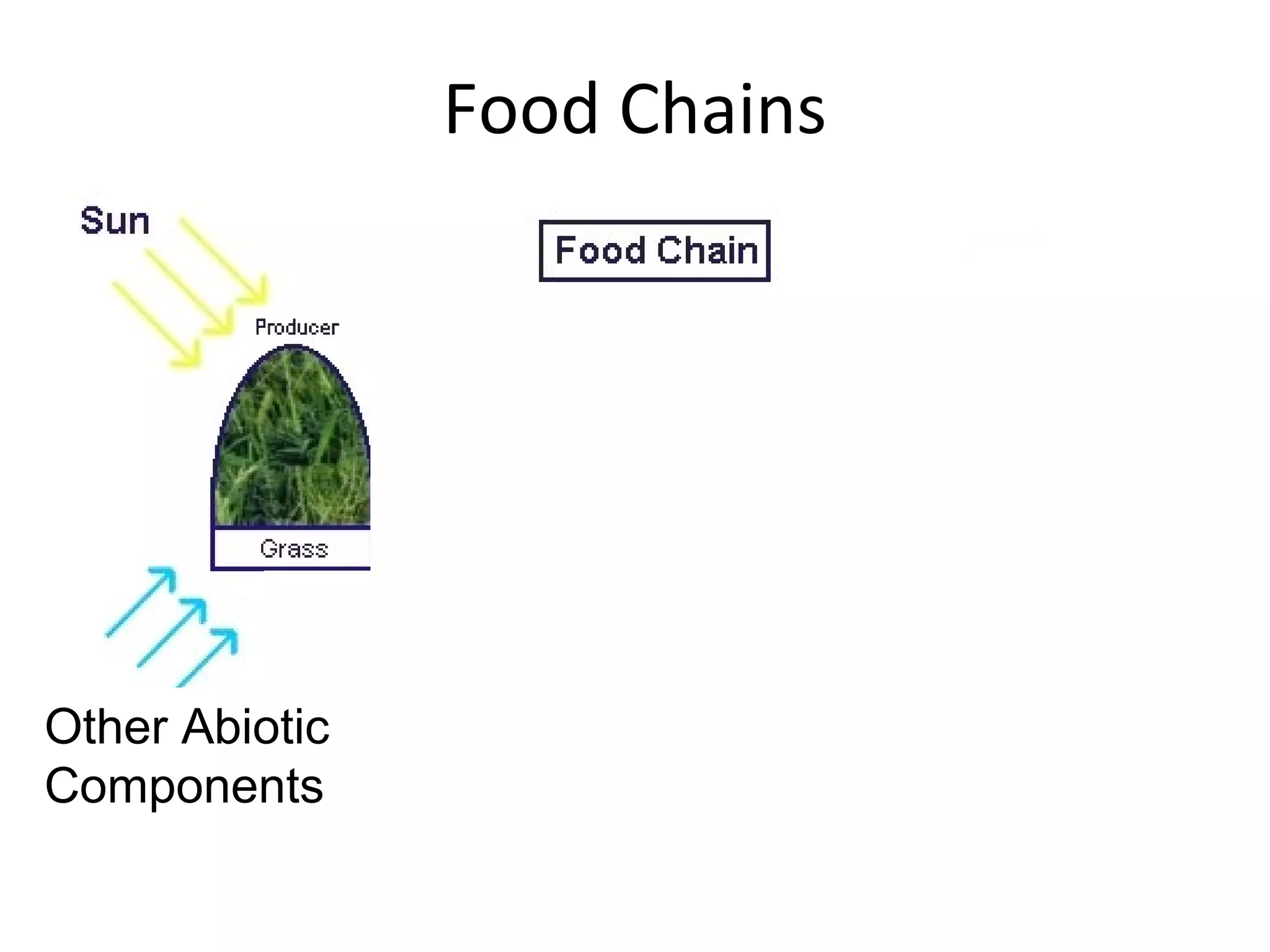 Food Chains

Sun

Food Chain

Producer

Grass

Other Abiotic Components